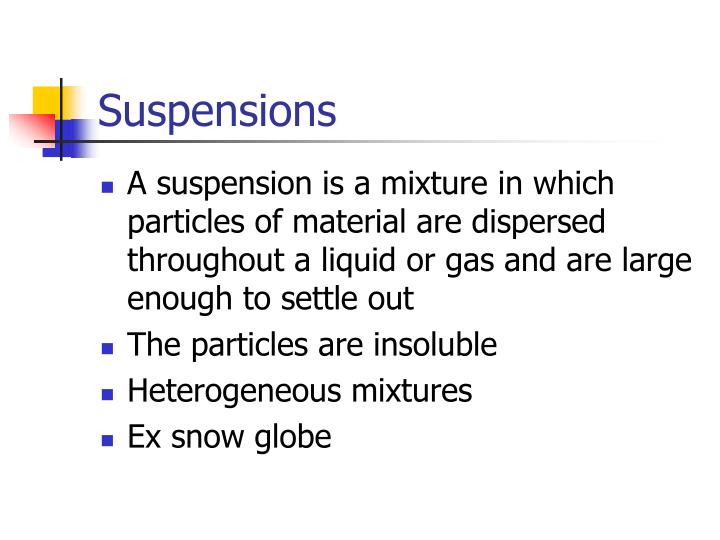 Suspensions

- A suspension is a mixture in which particles of material are dispersed throughout a liquid or gas and are large enough to settle out
- The particles are insoluble
- Heterogeneous mixtures
- Ex snow globe